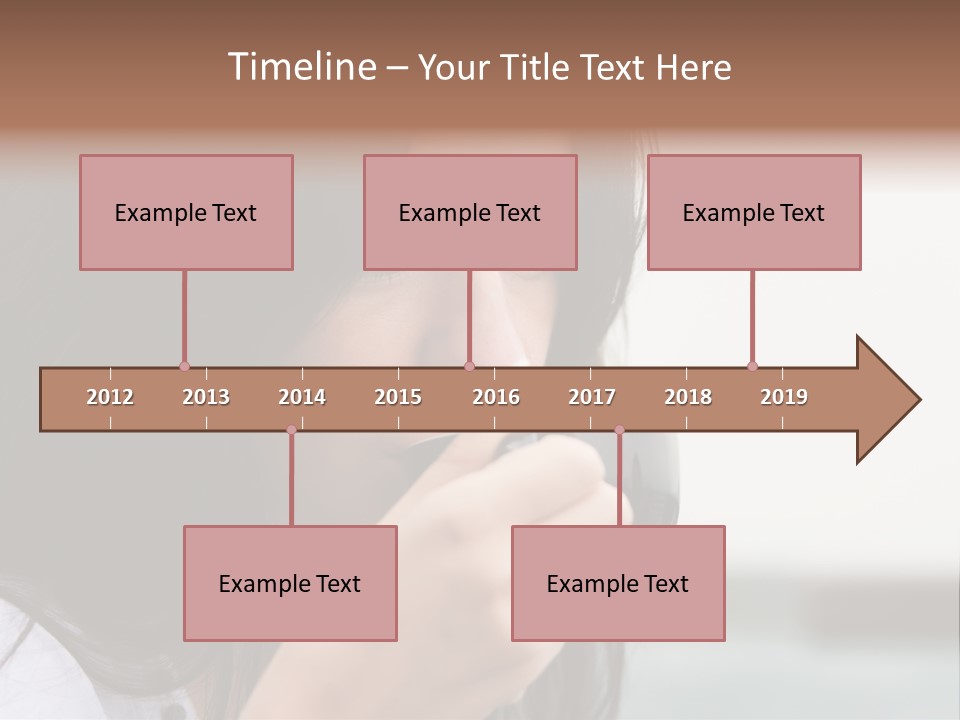 Timeline – Your Title Text Here

Example Text

Example Text

Example Text

2012 2013 2014 2015 2016 2017 2018 2019

Example Text

Example Text